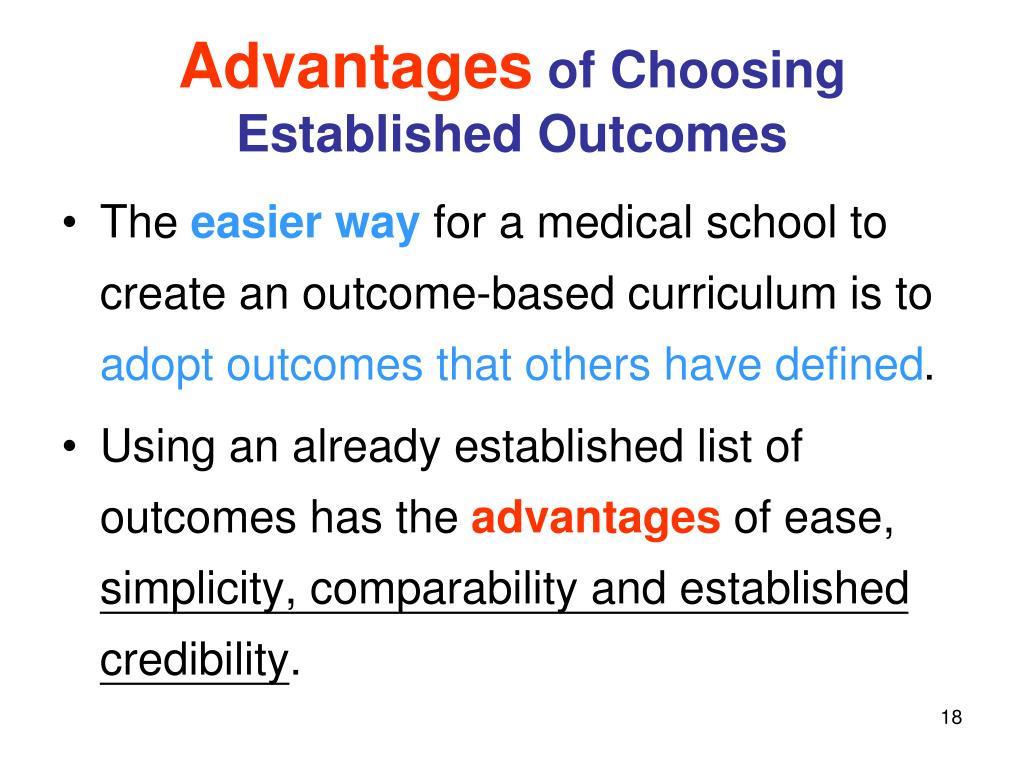 Advantages of Choosing Established Outcomes

• The easier way for a medical school to create an outcome-based curriculum is to adopt outcomes that others have defined.

• Using an already established list of outcomes has the advantages of ease, simplicity, comparability and established credibility.

18